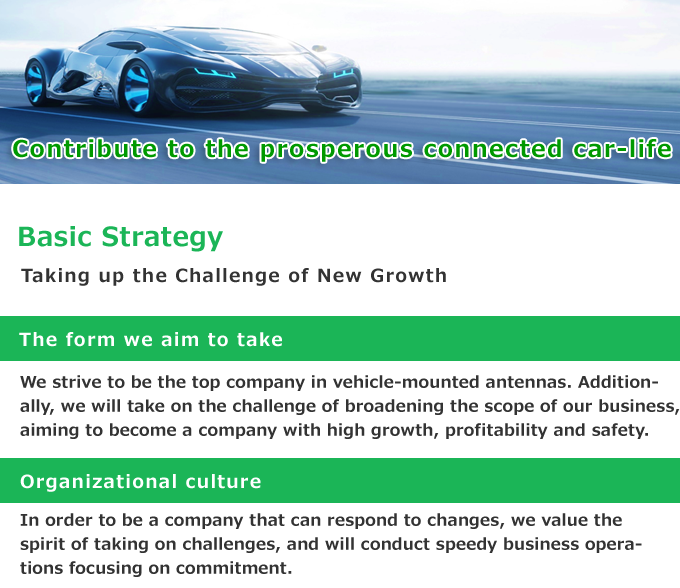 Contribute to the prosperous connected car-life

Basic Strategy

Taking up the Challenge of New Growth

The form we aim to take

We strive to be the top company in vehicle-mounted antennas. Additionally, we will take on the challenge of broadening the scope of our business, aiming to become a company with high growth, profitability and safety.

Organizational culture

In order to be a company that can respond to changes, we value the spirit of taking on challenges, and will conduct speedy business operations focusing on commitment.